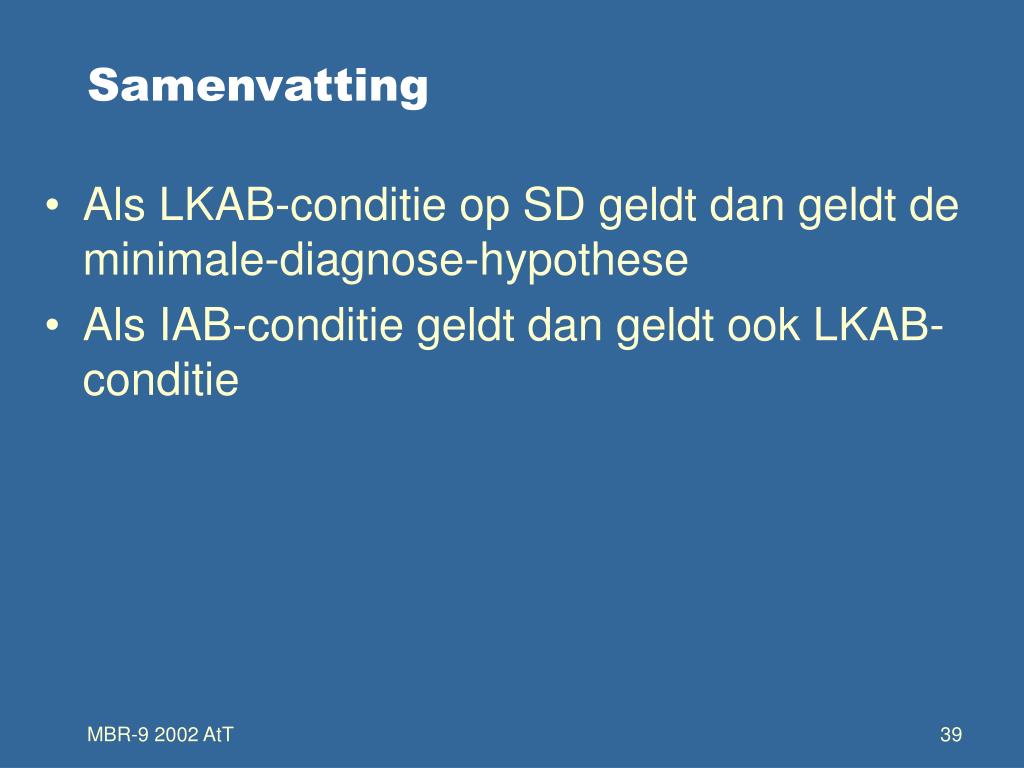 Samenvatting

• Als LKAB-conditie op SD geldt dan geldt de minimale-diagnose-hypothese
• Als IAB-conditie geldt dan geldt ook LKAB-conditie

MBR-9 2002 AtT

39